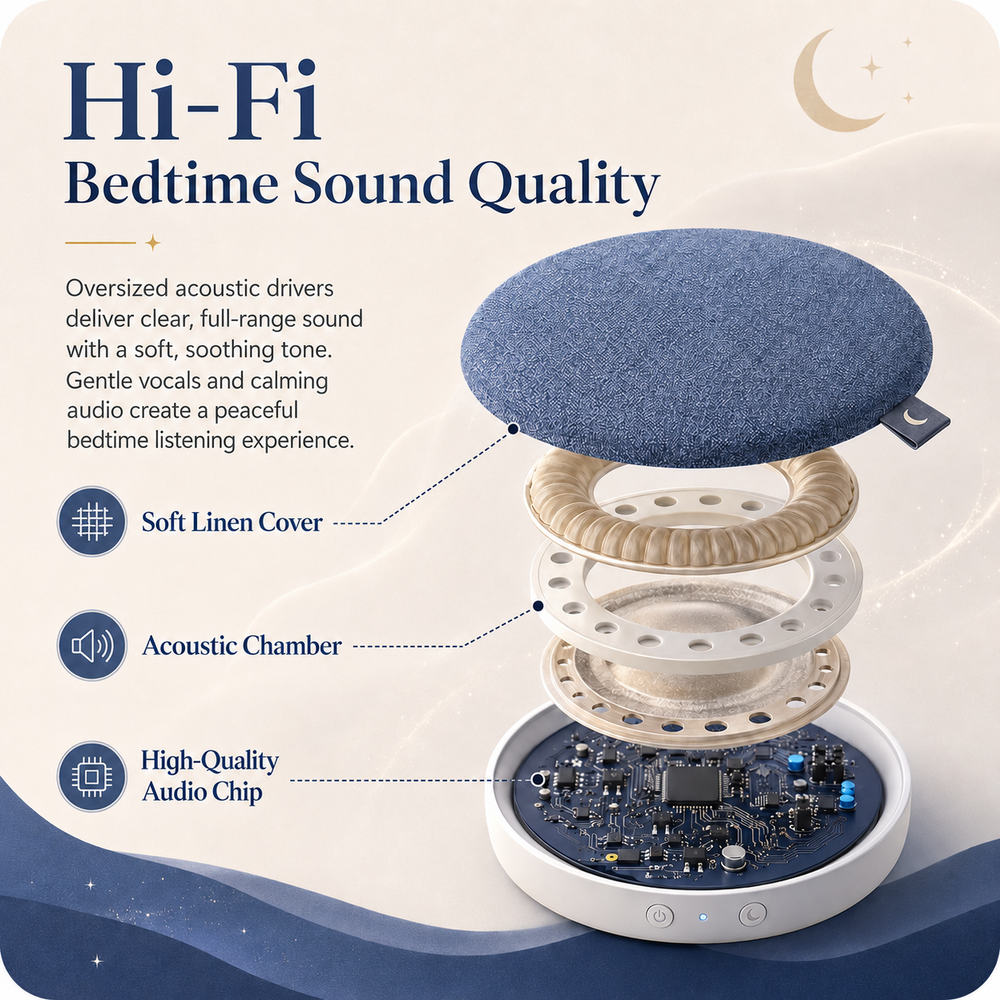 Hi-Fi
Bedtime Sound Quality

Oversized acoustic drivers deliver clear, full-range sound with a soft, soothing tone. Gentle vocals and calming audio create a peaceful bedtime listening experience.

Soft Linen Cover

Acoustic Chamber

High-Quality Audio Chip